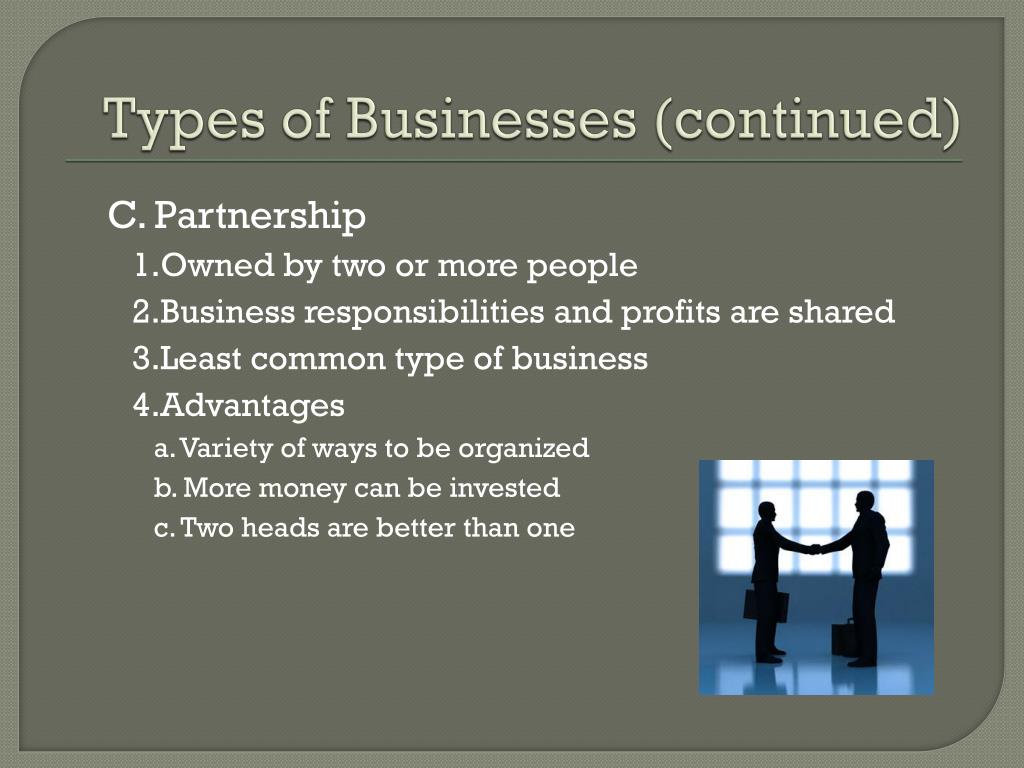 Types of Businesses (continued)

C. Partnership

1.Owned by two or more people

2.Business responsibilities and profits are shared

3.Least common type of business

4.Advantages

a. Variety of ways to be organized

b. More money can be invested

c. Two heads are better than one